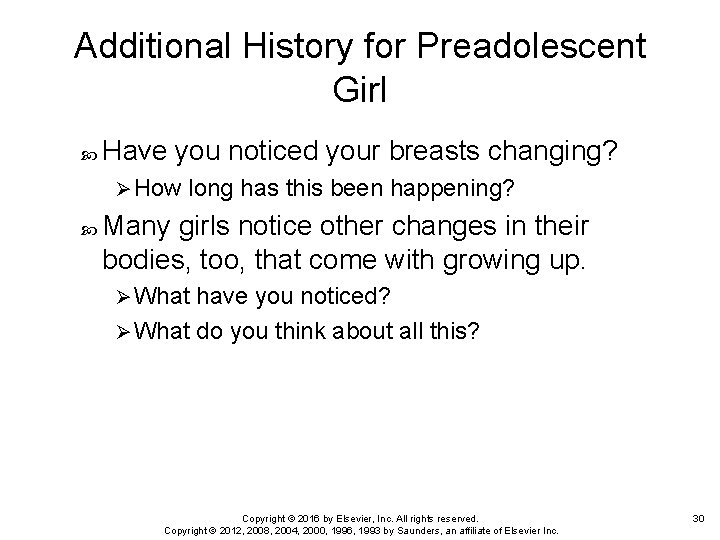 Additional History for Preadolescent Girl

Have you noticed your breasts changing?

How long has this been happening?

Many girls notice other changes in their bodies, too, that come with growing up.

What have you noticed?

What do you think about all this?

Copyright © 2016 by Elsevier, Inc. All rights reserved.
Copyright © 2012, 2008, 2004, 2000, 1996, 1993 by Saunders, an affiliate of Elsevier Inc.

30